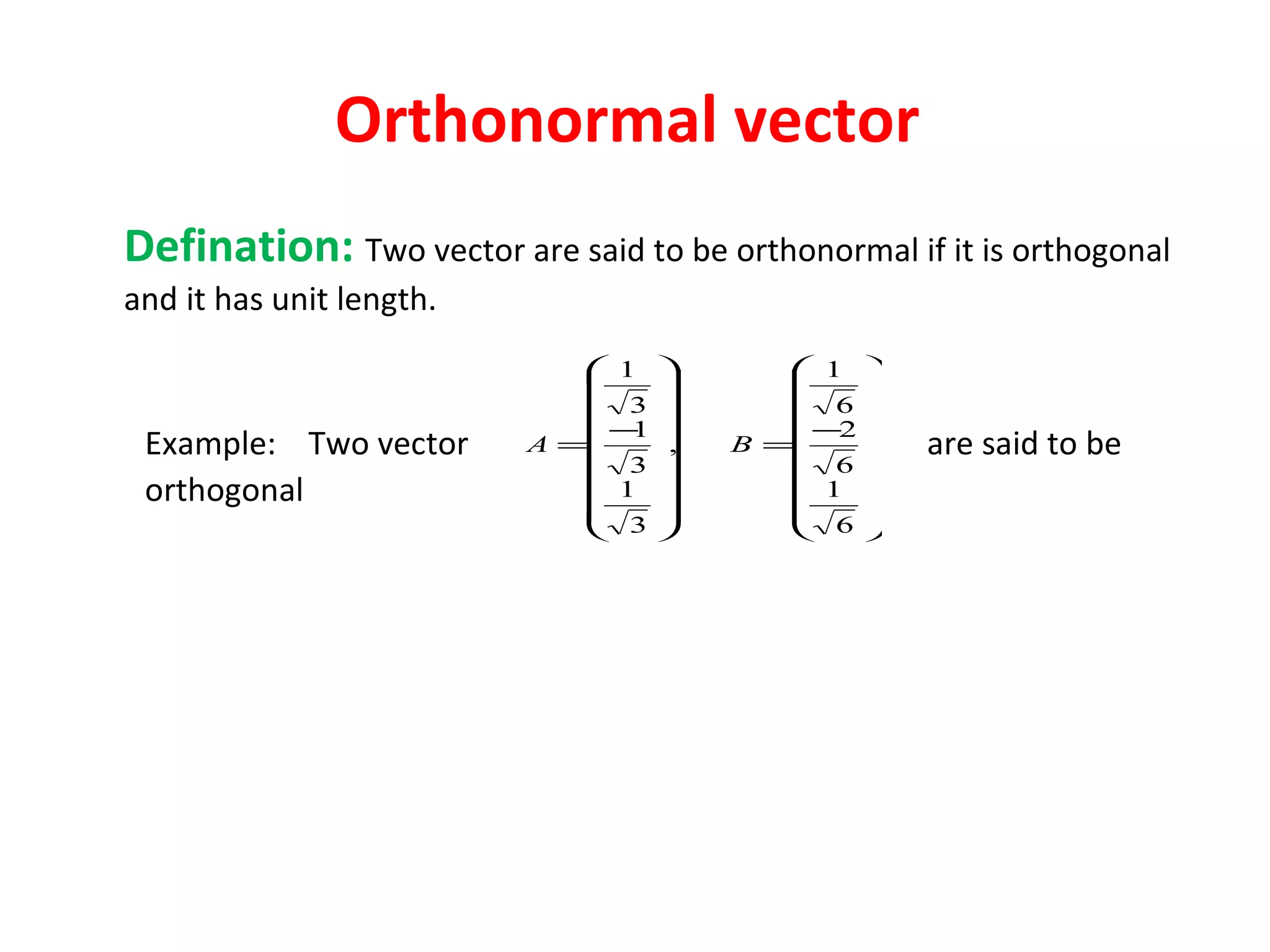 Orthonormal vector

Defination: Two vector are said to be orthonormal if it is orthogonal and it has unit length.

Example: Two vector $A = \begin{pmatrix} \frac{1}{\sqrt{3}} \\ \frac{-1}{\sqrt{3}} \\ \frac{1}{\sqrt{3}} \end{pmatrix}$, $B = \begin{pmatrix} \frac{1}{\sqrt{6}} \\ \frac{-2}{\sqrt{6}} \\ \frac{1}{\sqrt{6}} \end{pmatrix}$ are said to be orthogonal